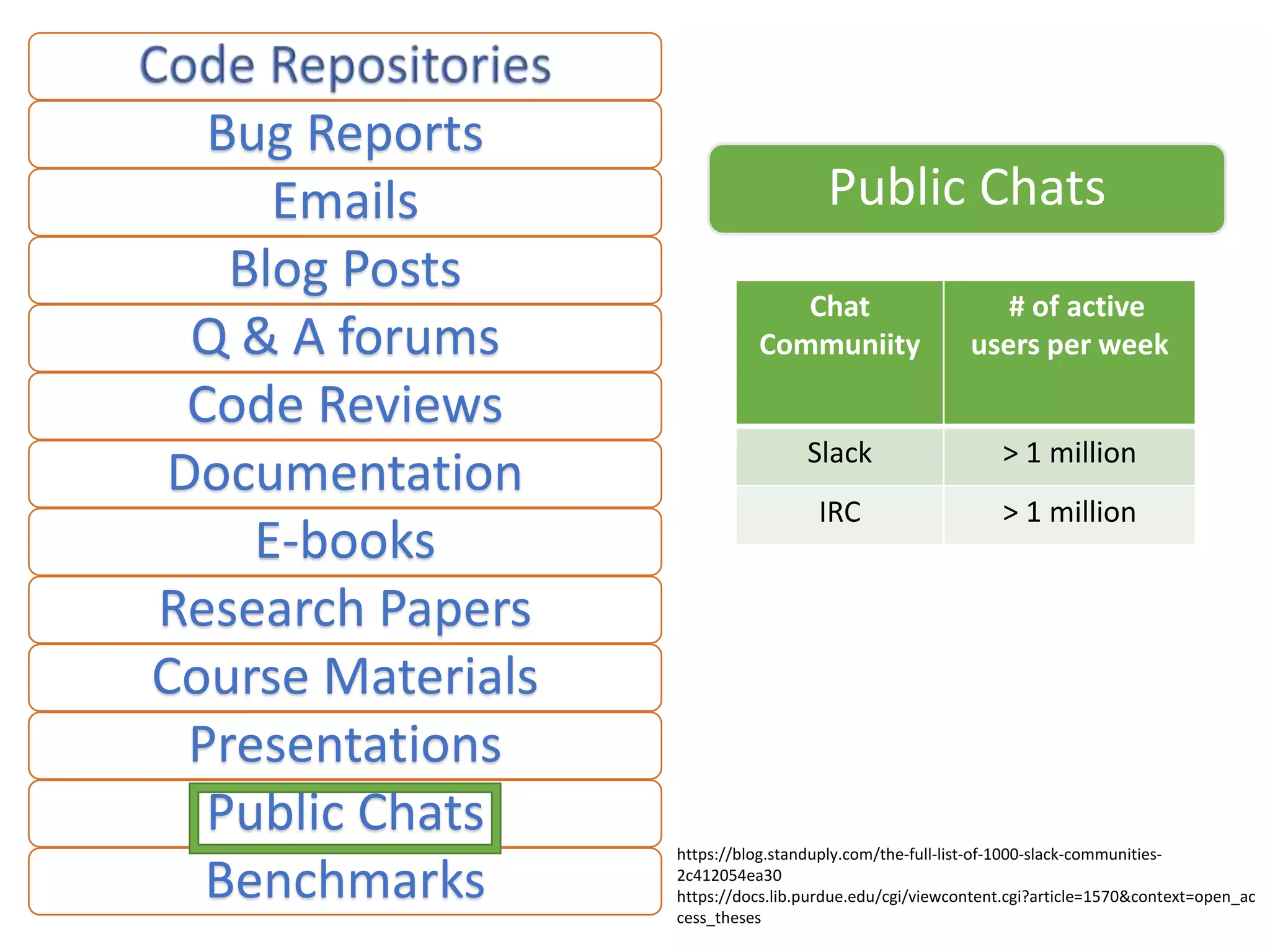 Code Repositories
Bug Reports
Emails
Blog Posts
Q & A forums
Code Reviews
Documentation
E-books
Research Papers
Course Materials
Presentations
Public Chats
Benchmarks

Public Chats

| Chat Communiity | # of active users per week |
|---|---|
| Slack | > 1 million |
| IRC | > 1 million |

https://blog.standuply.com/the-full-list-of-1000-slack-communities-2c412054ea30
https://docs.lib.purdue.edu/cgi/viewcontent.cgi?article=1570&context=open_access_theses